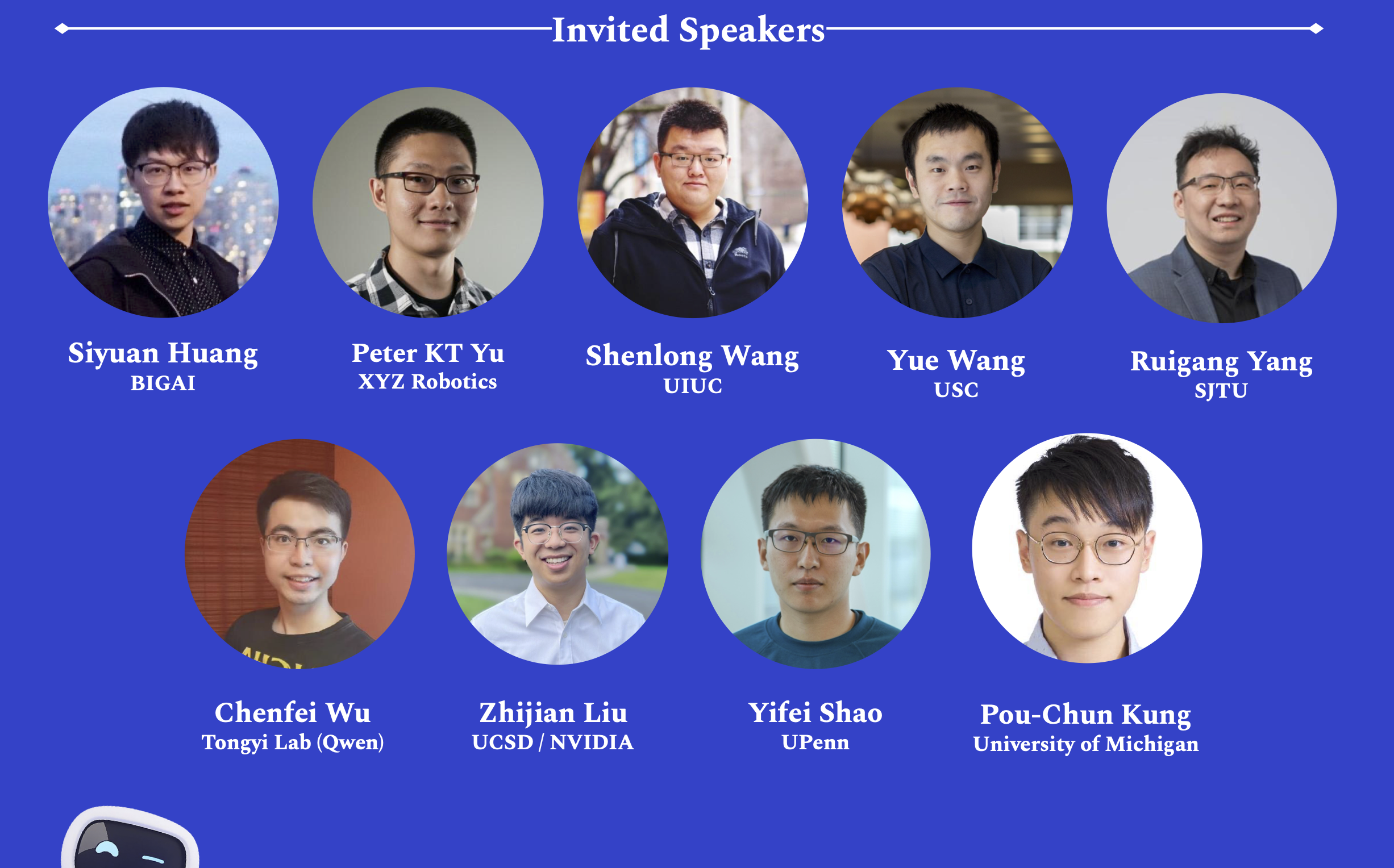 Invited Speakers

Siyuan Huang
BIGAI

Peter KT Yu
XYZ Robotics

Shenlong Wang
UIUC

Yue Wang
USC

Ruigang Yang
SJTU

Chenfei Wu
Tongyi Lab (Qwen)

Zhijian Liu
UCSD / NVIDIA

Yifei Shao
UPenn

Pou-Chun Kung
University of Michigan